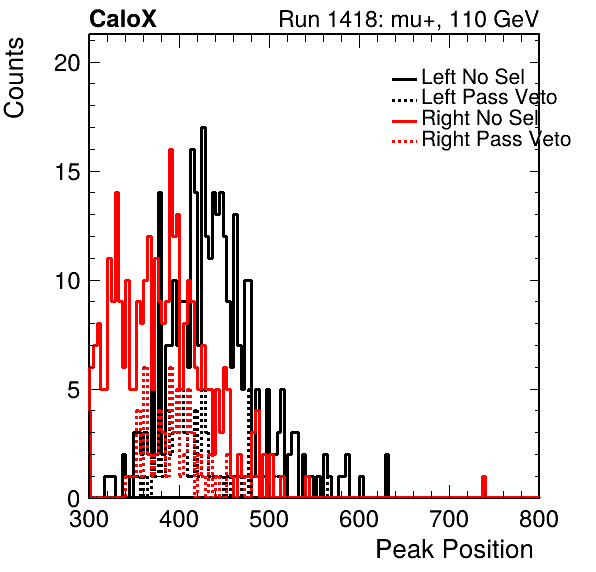 CaloX
Run 1418: mu+, 110 GeV

Counts

20
15
10
5
0

Left No Sel
Left Pass Veto
Right No Sel
Right Pass Veto

300
400
500
600
700
800

Peak Position